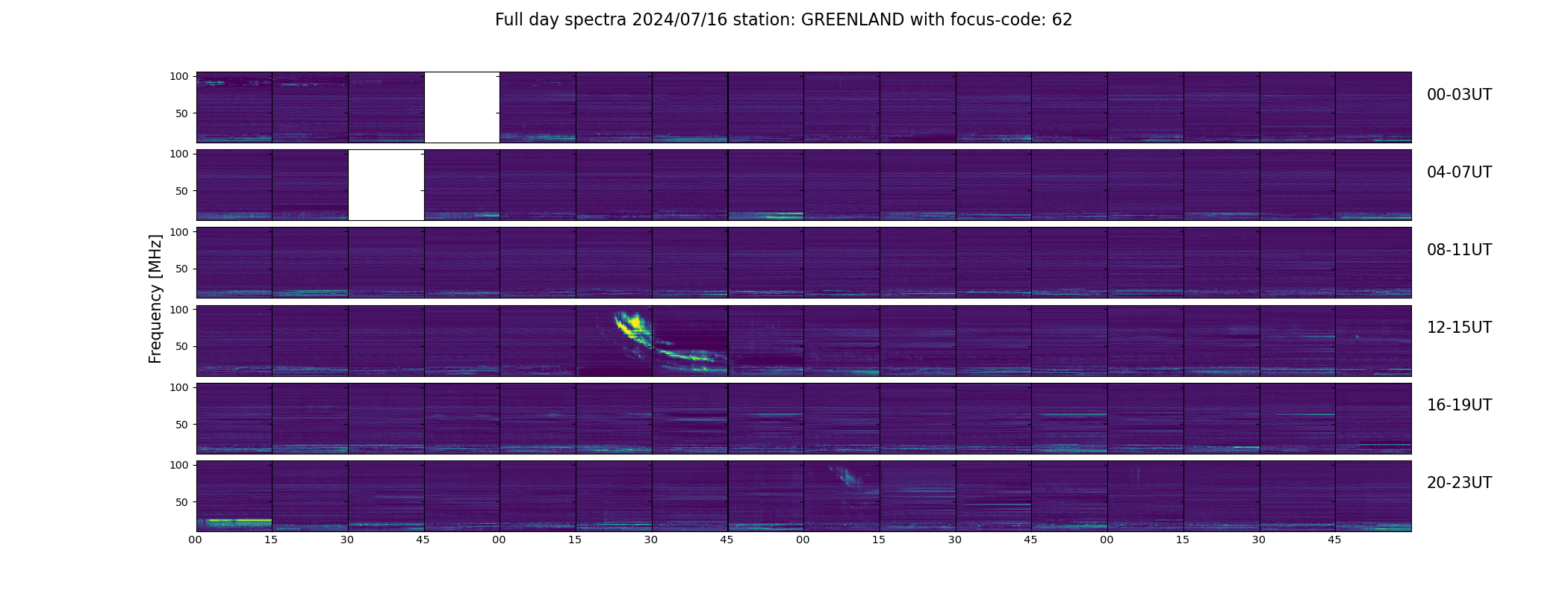 Full day spectra 2024/07/16 station: GREENLAND with focus-code: 62

Frequency [MHz]

100
50
00-03UT

100
50
04-07UT

100
50
08-11UT

100
50
12-15UT

100
50
16-19UT

100
50
20-23UT

00 15 30 45 00 15 30 45 00 15 30 45 00 15 30 45